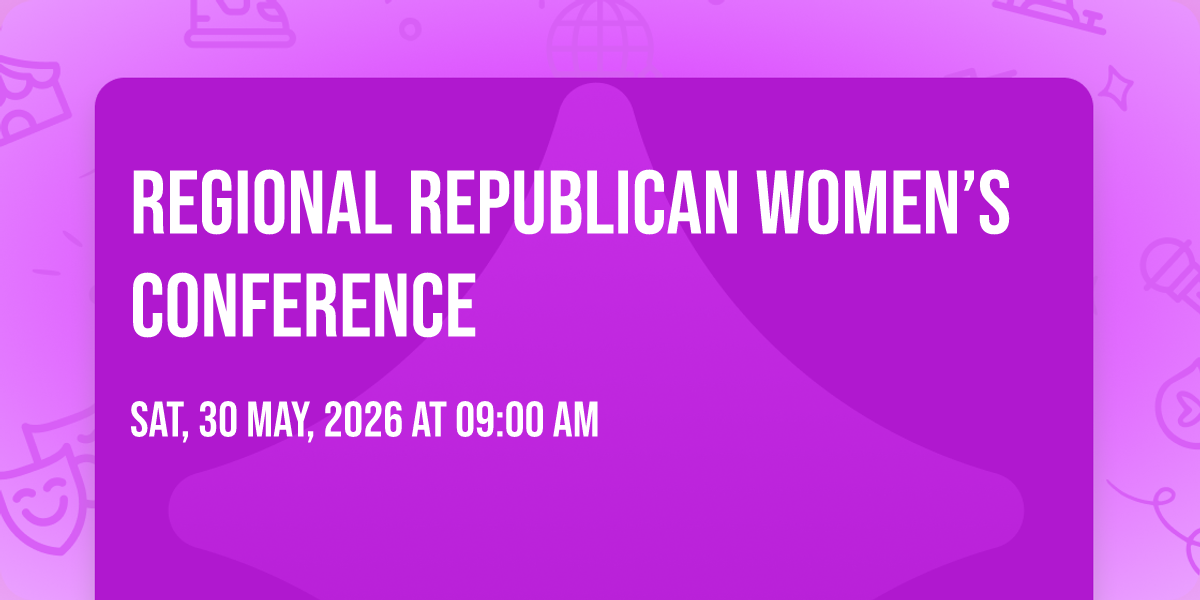 REGIONAL REPUBLICAN WOMEN'S CONFERENCE

SAT, 30 MAY, 2026 AT 09:00 AM